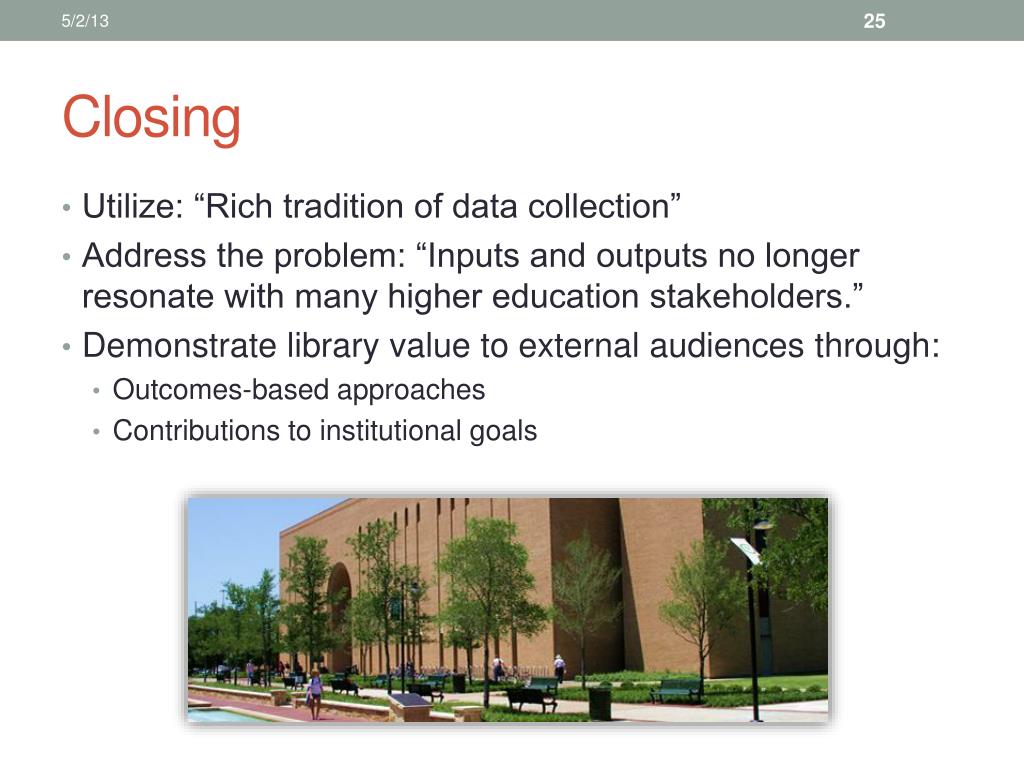 5/2/13

25

Closing

• Utilize: “Rich tradition of data collection”
• Address the problem: “Inputs and outputs no longer resonate with many higher education stakeholders.”
• Demonstrate library value to external audiences through:
  • Outcomes-based approaches
  • Contributions to institutional goals